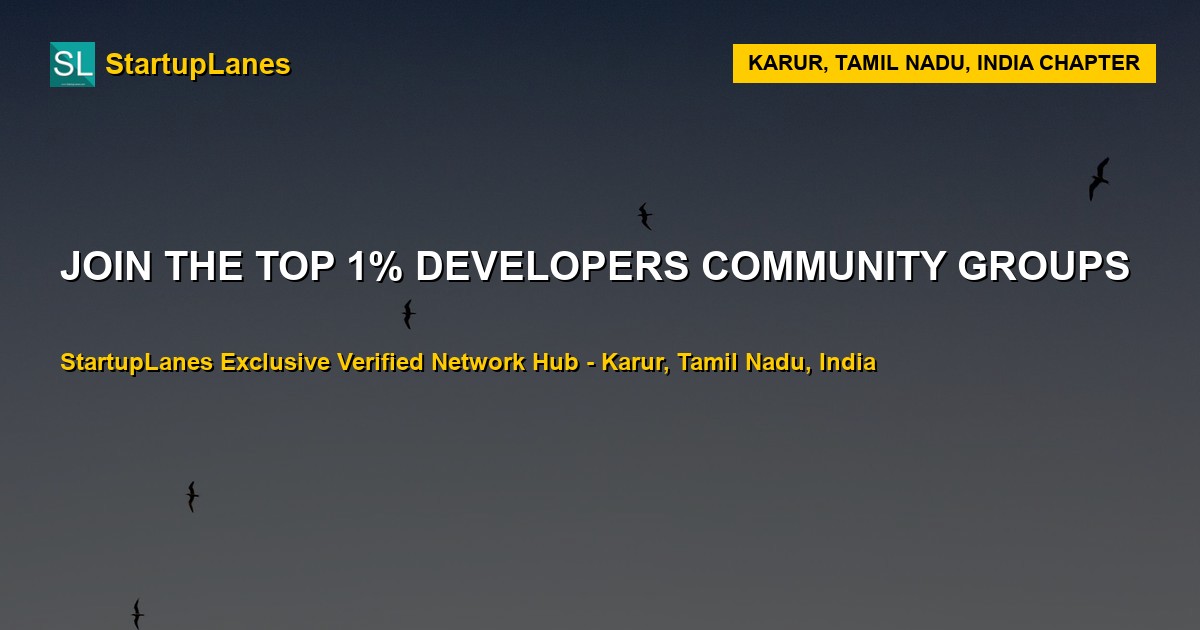 SL StartupLanes

KARUR, TAMIL NADU, INDIA CHAPTER

JOIN THE TOP 1% DEVELOPERS COMMUNITY GROUPS

StartupLanes Exclusive Verified Network Hub - Karur, Tamil Nadu, India